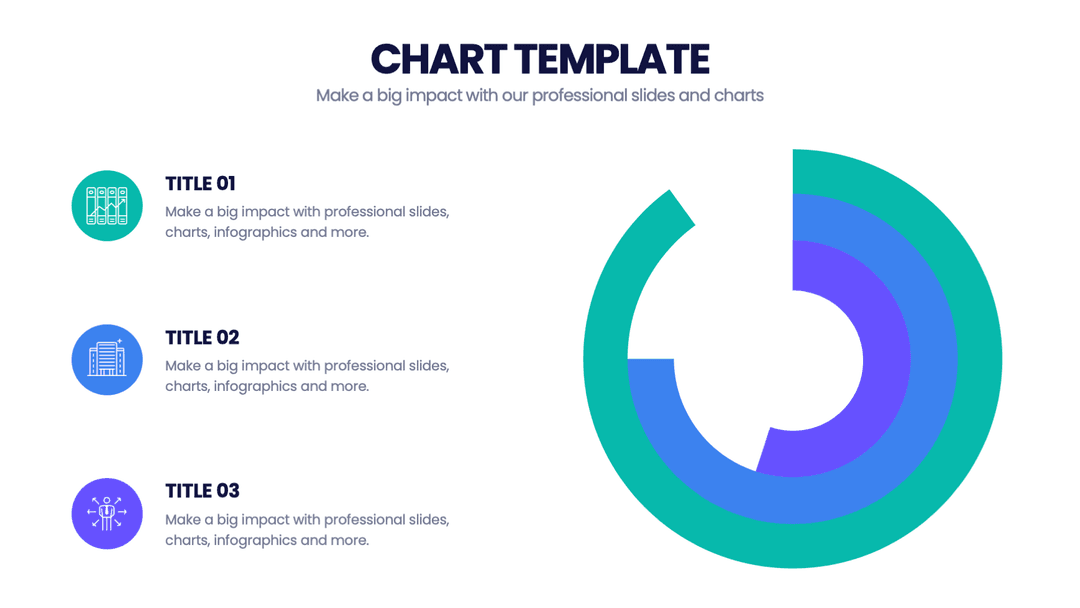 CHART TEMPLATE

Make a big impact with our professional slides and charts

TITLE 01

Make a big impact with professional slides, charts, infographics and more.

TITLE 02

Make a big impact with professional slides, charts, infographics and more.

TITLE 03

Make a big impact with professional slides, charts, infographics and more.